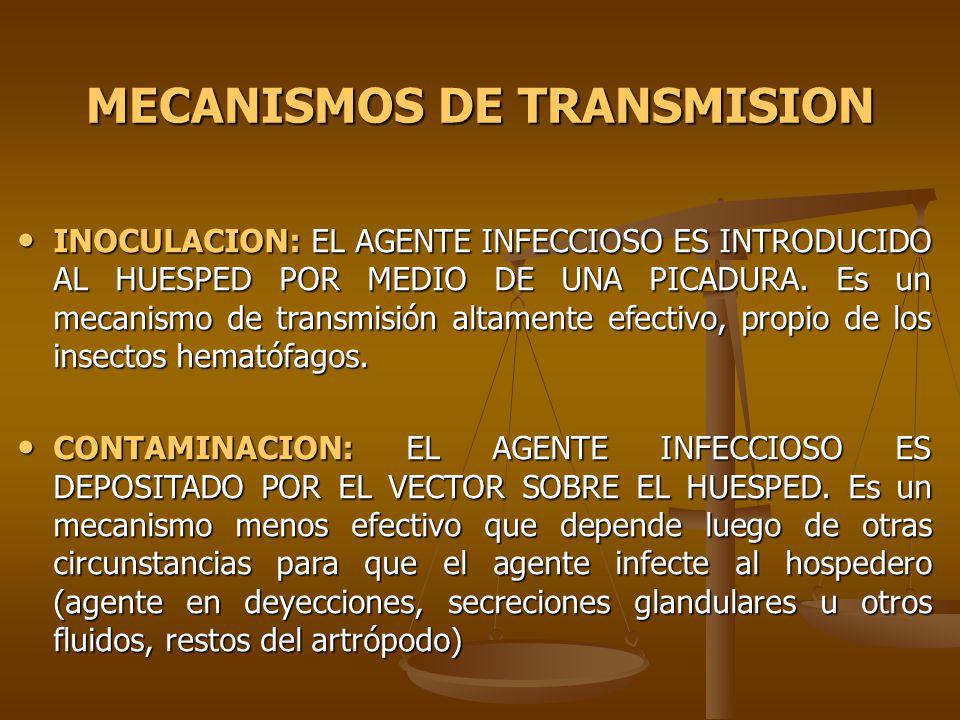 MECANISMOS DE TRANSMISION

• INOCULACION: EL AGENTE INFECCIOSO ES INTRODUCIDO AL HUESPED POR MEDIO DE UNA PICADURA. Es un mecanismo de transmisión altamente efectivo, propio de los insectos hematófagos.

• CONTAMINACION: EL AGENTE INFECCIOSO ES DEPOSITADO POR EL VECTOR SOBRE EL HUESPED. Es un mecanismo menos efectivo que depende luego de otras circunstancias para que el agente infecte al hospedero (agente en deyecciones, secreciones glandulares u otros fluidos, restos del artrópodo)